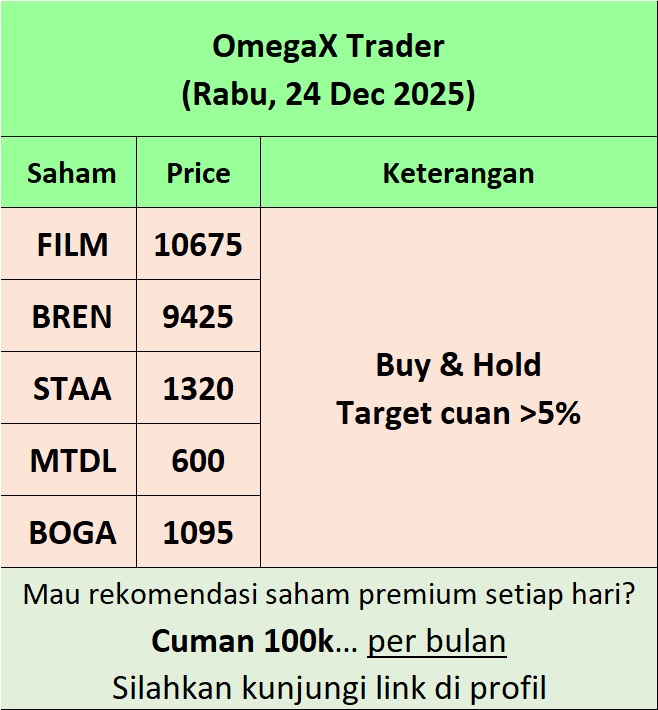 OmegaX Trader
(Rabu, 24 Dec 2025)

| Saham | Price | Keterangan |
|---|---|---|
| FILM | 10675 | Buy & Hold Target cuan >5% |
| BREN | 9425 | |
| STAA | 1320 | |
| MTDL | 600 | |
| BOGA | 1095 | |

Mau rekomendasi saham premium setiap hari?

Cuman 100k... per bulan

Silahkan kunjungi link di profil